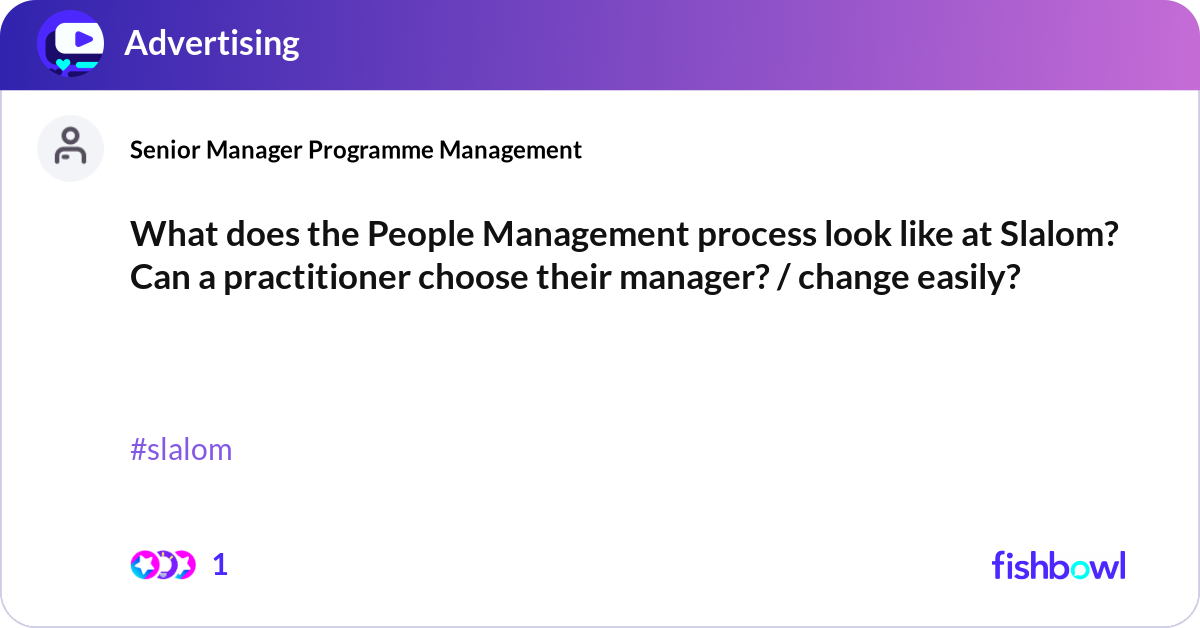 Advertising

Senior Manager Programme Management

What does the People Management process look like at Slalom? Can a practitioner choose their manager? / change easily?

#slalom

1

fishbowl